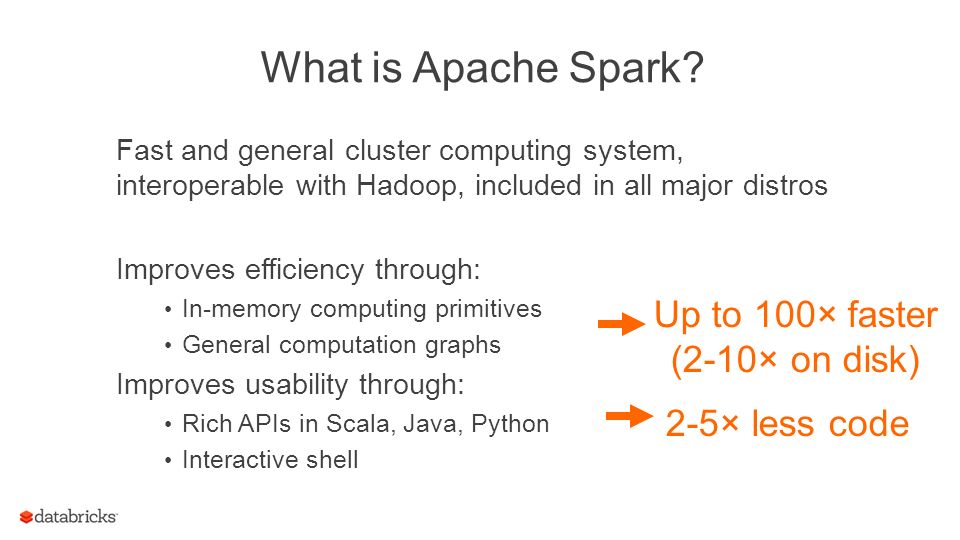 What is Apache Spark?

Fast and general cluster computing system, interoperable with Hadoop, included in all major distros

Improves efficiency through:
• In-memory computing primitives
• General computation graphs

Up to 100× faster (2-10× on disk)

Improves usability through:
• Rich APIs in Scala, Java, Python
• Interactive shell

2-5× less code

databricks